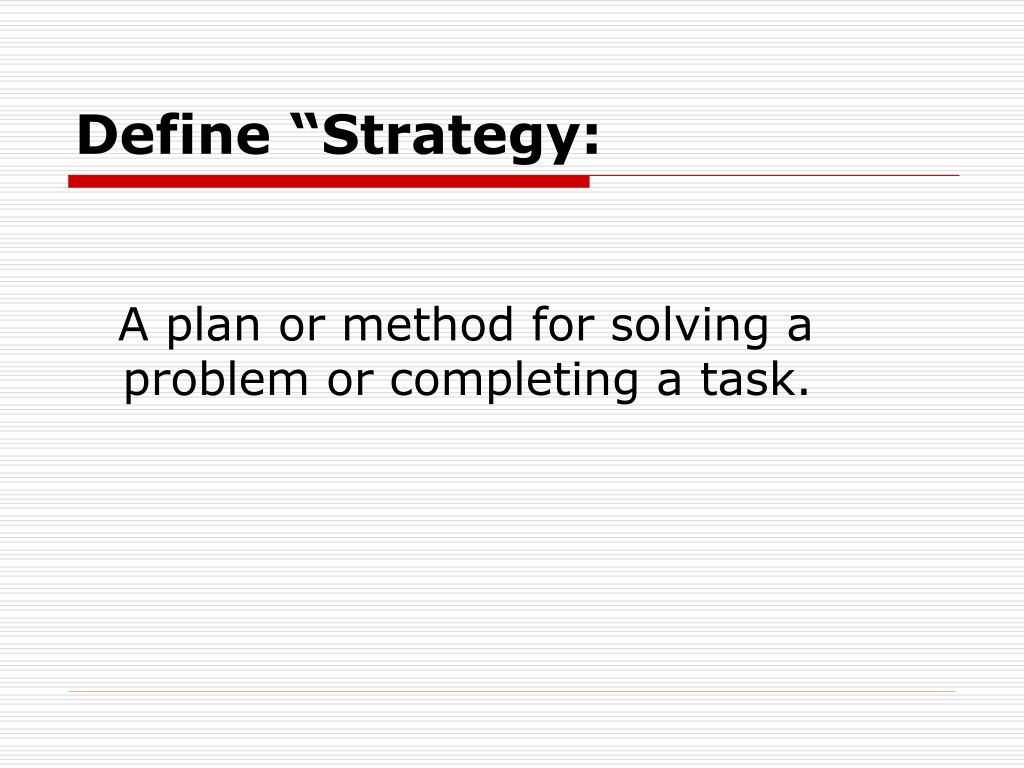 Define “Strategy:

A plan or method for solving a problem or completing a task.